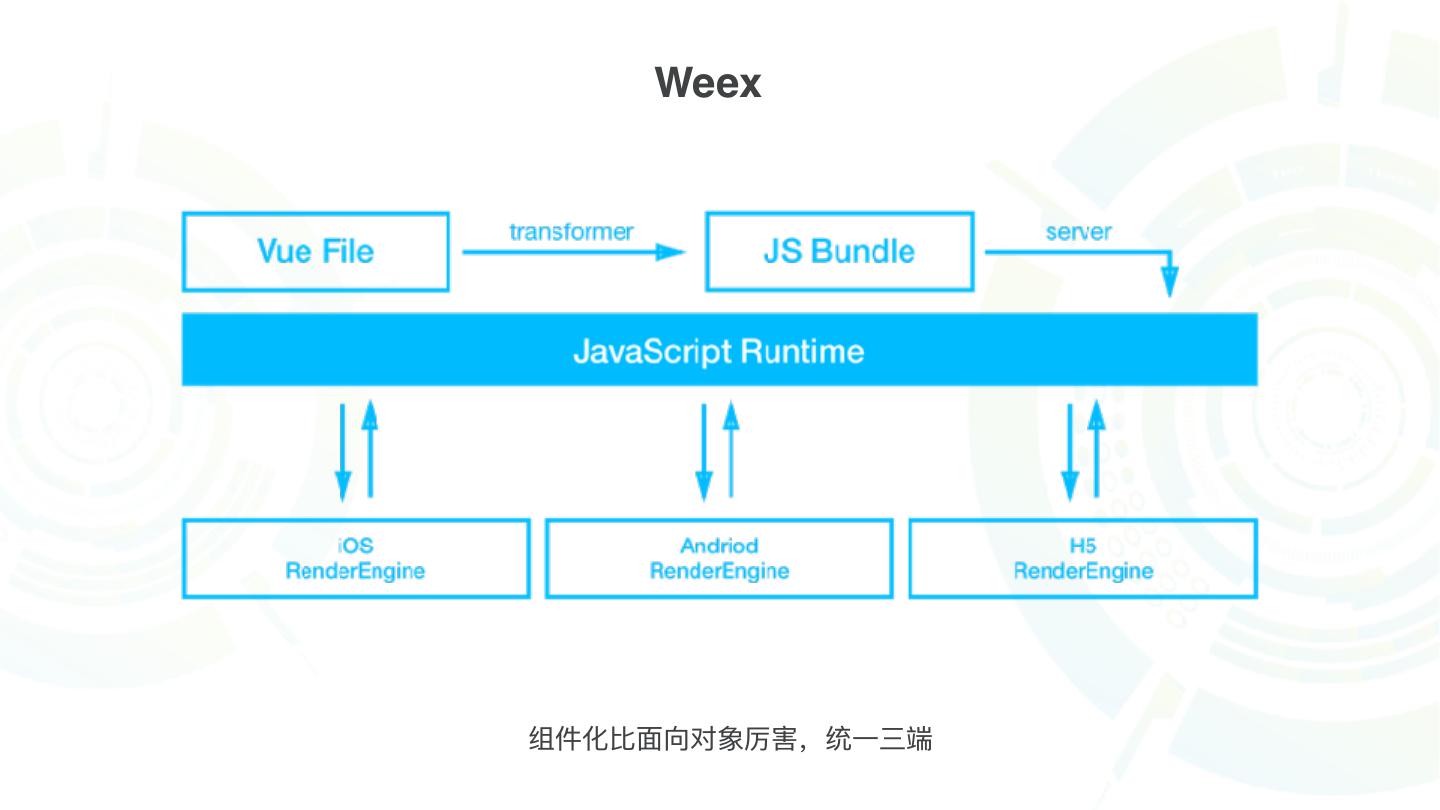 Weex

Vue File

transformer

JS Bundle

server

JavaScript Runtime

iOS
RenderEngine

Andriod
RenderEngine

H5
RenderEngine

组件化比面向对象厉害，统一三端